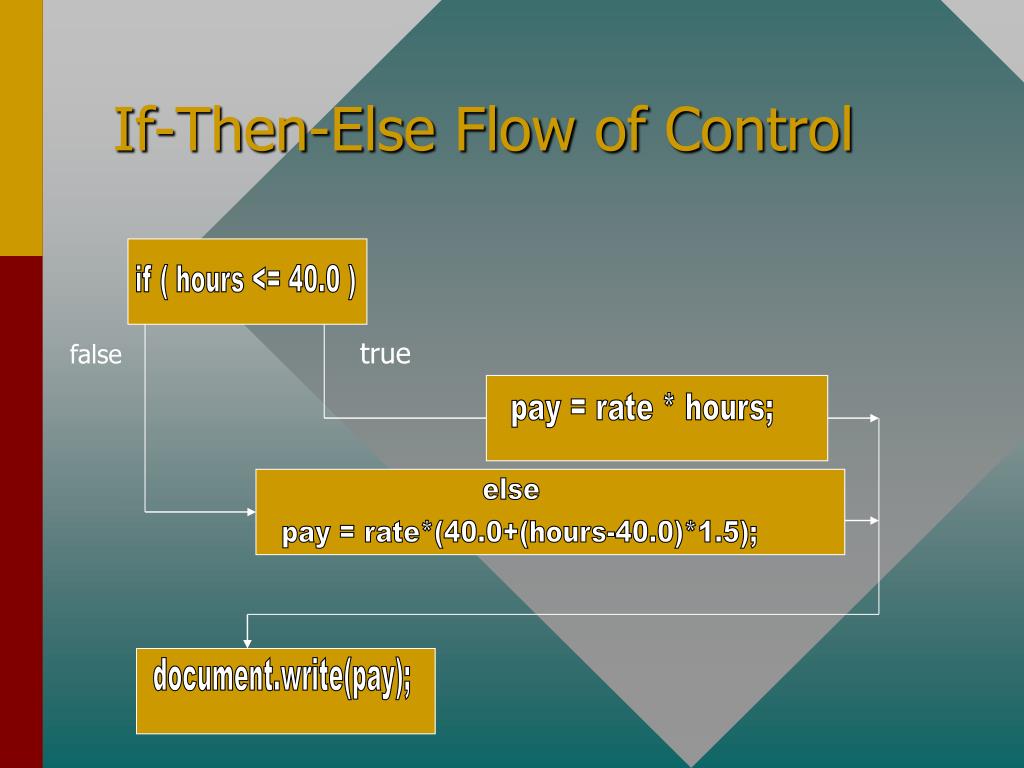 If-Then-Else Flow of Control

if ( hours <= 40.0 )

false

true

pay = rate * hours;

else
pay = rate*(40.0+(hours-40.0)*1.5);

document.write(pay);